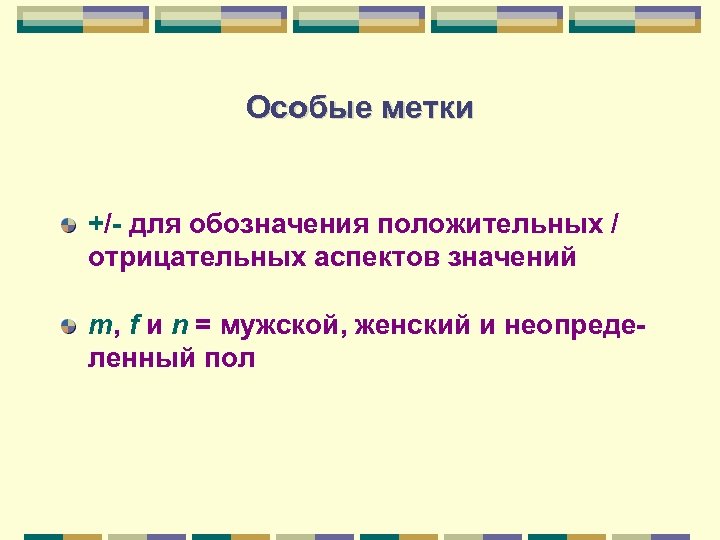 Особые метки

+/- для обозначения положительных / отрицательных аспектов значений

m, f и n = мужской, женский и неопределенный пол